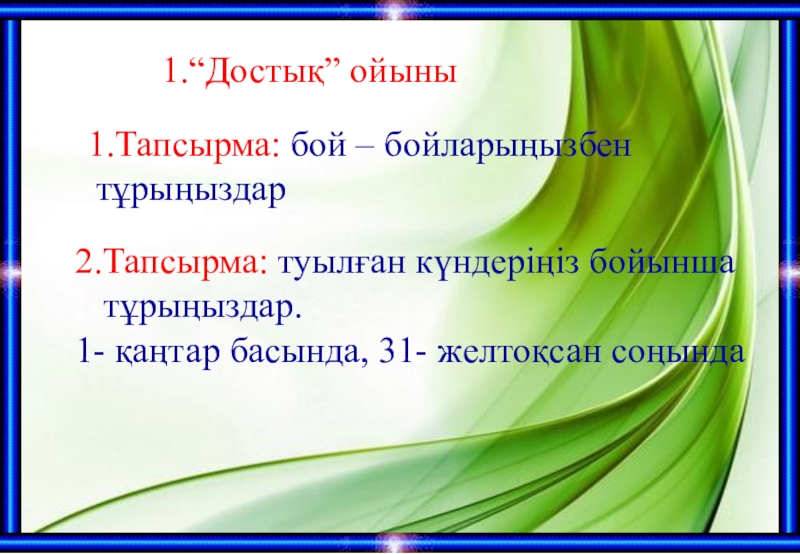 1.“Достық” ойыны

1.Тапсырма: бой – бойларыңызбен тұрыңыздар

2.Тапсырма: туылған күндеріңіз бойынша тұрыңыздар.

1- қаңтар басында, 31- желтоқсан соңында